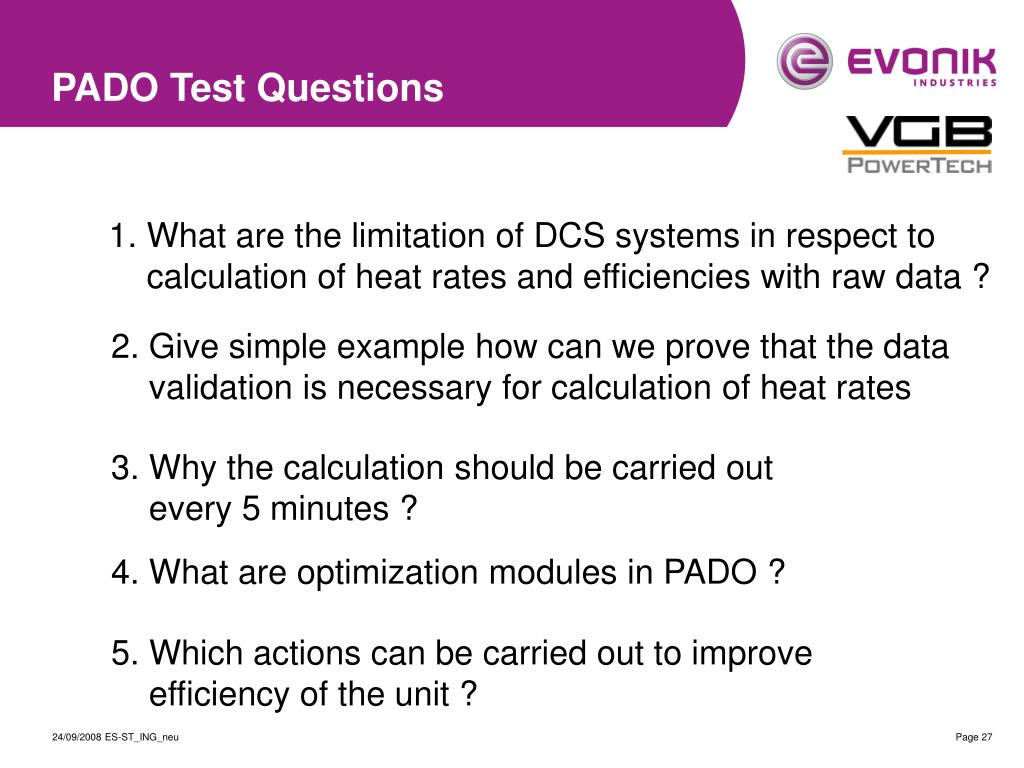 PADO Test Questions

EVONIK
INDUSTRIES

VGB
POWERTECH

1. What are the limitation of DCS systems in respect to calculation of heat rates and efficiencies with raw data ?

2. Give simple example how can we prove that the data validation is necessary for calculation of heat rates

3. Why the calculation should be carried out every 5 minutes ?

4. What are optimization modules in PADO ?

5. Which actions can be carried out to improve efficiency of the unit ?

24/09/2008 ES-ST_ING_neu

Page 27